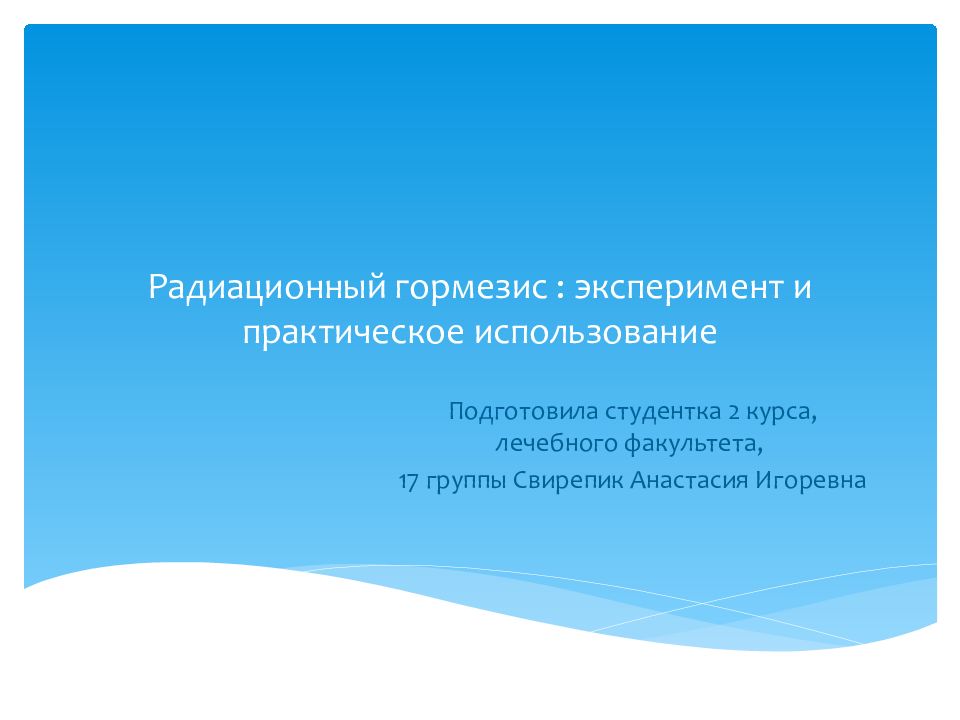 Радиационный гормезис : эксперимент и практическое использование

Подготовила студентка 2 курса, лечебного факультета,
17 группы Свирепик Анастасия Игоревна